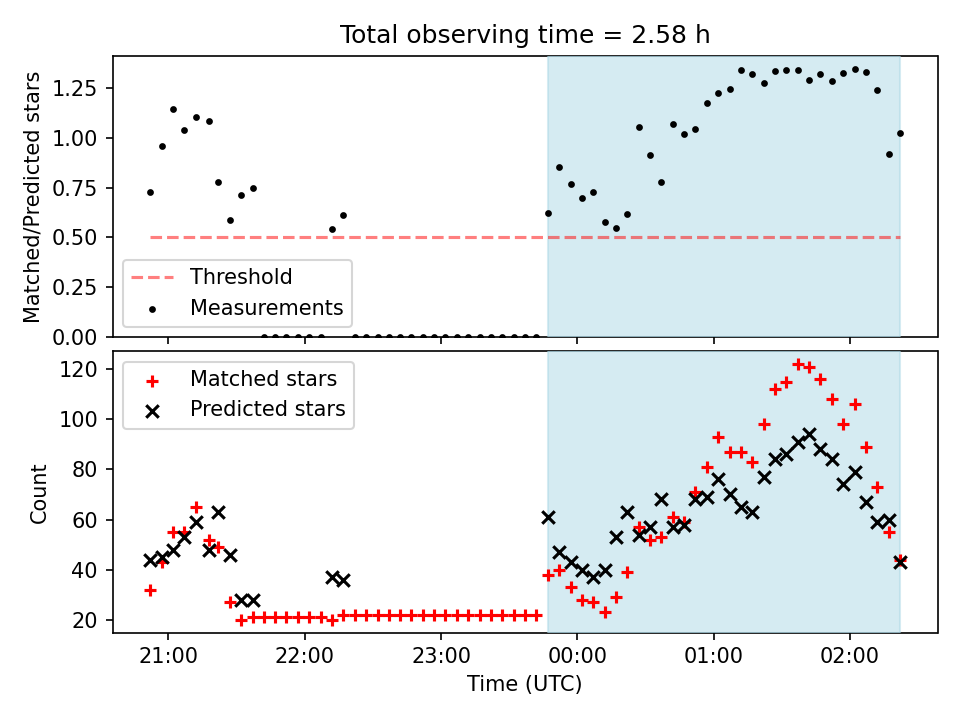 Total observing time = 2.58 h

Matched/Predicted stars

1.25
1.00
0.75
0.50
0.25
0.00

Threshold
Measurements

Count

120
100
80
60
40
20

Matched stars
Predicted stars

21:00
22:00
23:00
00:00
01:00
02:00

Time (UTC)